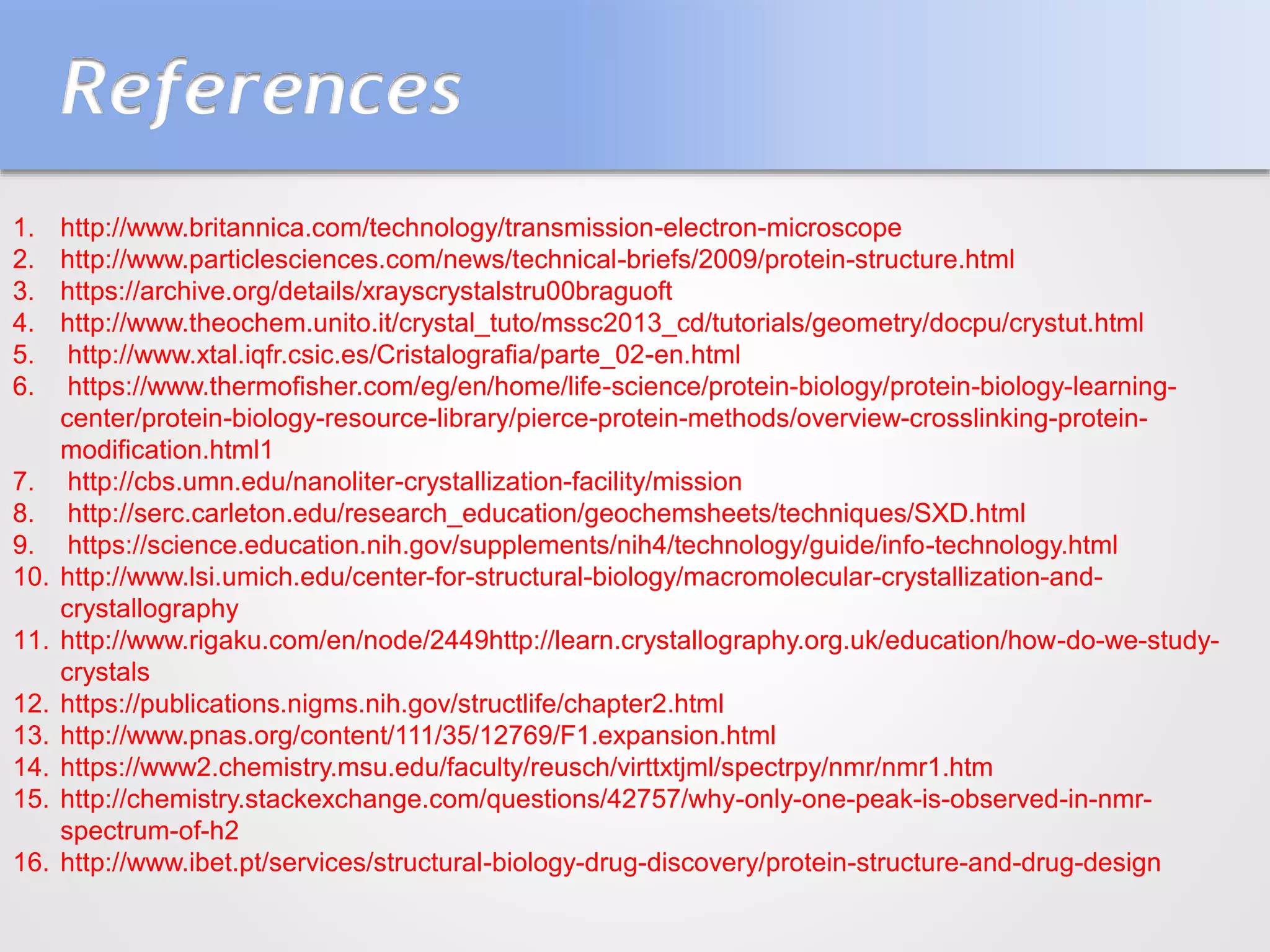 References

1. http://www.britannica.com/technology/transmission-electron-microscope
2. http://www.particlesciences.com/news/technical-briefs/2009/protein-structure.html
3. https://archive.org/details/xrayscrystalstru00braguoft
4. http://www.theochem.unito.it/crystal_tuto/mssc2013_cd/tutorials/geometry/docpu/crystut.html
5. http://www.xtal.iqfr.csic.es/Cristalografia/parte_02-en.html
6. https://www.thermofisher.com/eg/en/home/life-science/protein-biology/protein-biology-learning-center/protein-biology-resource-library/pierce-protein-methods/overview-crosslinking-protein-modification.html1
7. http://cbs.umn.edu/nanoliter-crystallization-facility/mission
8. http://serc.carleton.edu/research_education/geochemsheets/techniques/SXD.html
9. https://science.education.nih.gov/supplements/nih4/technology/guide/info-technology.html
10. http://www.lsi.umich.edu/center-for-structural-biology/macromolecular-crystallization-and-crystallography
11. http://www.rigaku.com/en/node/2449http://learn.crystallography.org.uk/education/how-do-we-study-crystals
12. https://publications.nigms.nih.gov/structlife/chapter2.html
13. http://www.pnas.org/content/111/35/12769/F1.expansion.html
14. https://www2.chemistry.msu.edu/faculty/reusch/virttxtjml/spectrpy/nmr/nmr1.htm
15. http://chemistry.stackexchange.com/questions/42757/why-only-one-peak-is-observed-in-nmr-spectrum-of-h2
16. http://www.ibet.pt/services/structural-biology-drug-discovery/protein-structure-and-drug-design